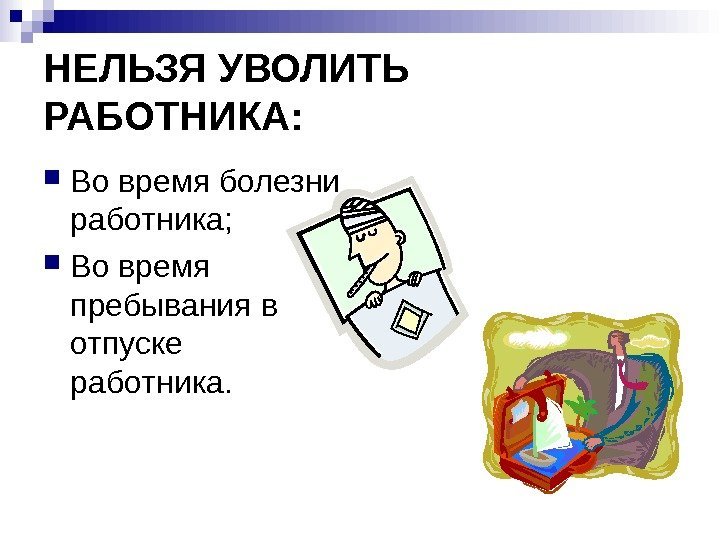 НЕЛЬЗЯ УВОЛИТЬ РАБОТНИКА:

Во время болезни работника;

Во время пребывания в отпуске работника.